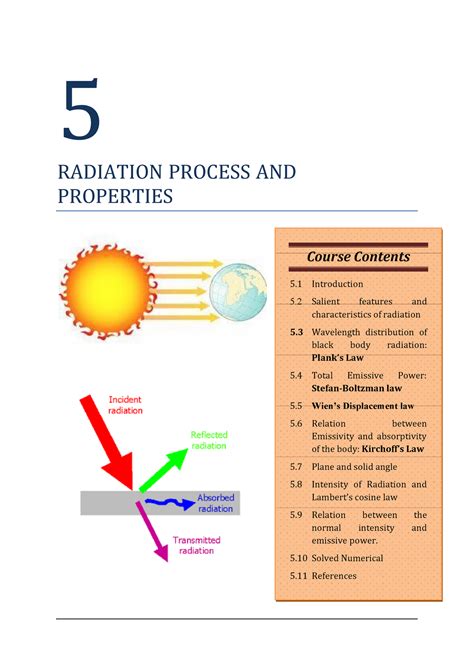 5

RADIATION PROCESS AND PROPERTIES

Incident radiation

Reflected radiation

Absorbed radiation

Transmitted radiation

Course Contents

5.1 Introduction

5.2 Salient features and characteristics of radiation

5.3 Wavelength distribution of black body radiation: Plank's Law

5.4 Total Emissive Power: Stefan-Boltzman law

5.5 Wien's Displacement law

5.6 Relation between Emissivity and absorptivity of the body: Kirchoff's Law

5.7 Plane and solid angle

5.8 Intensity of Radiation and Lambert's cosine law

5.9 Relation between the normal intensity and emissive power.

5.10 Solved Numerical

5.11 References